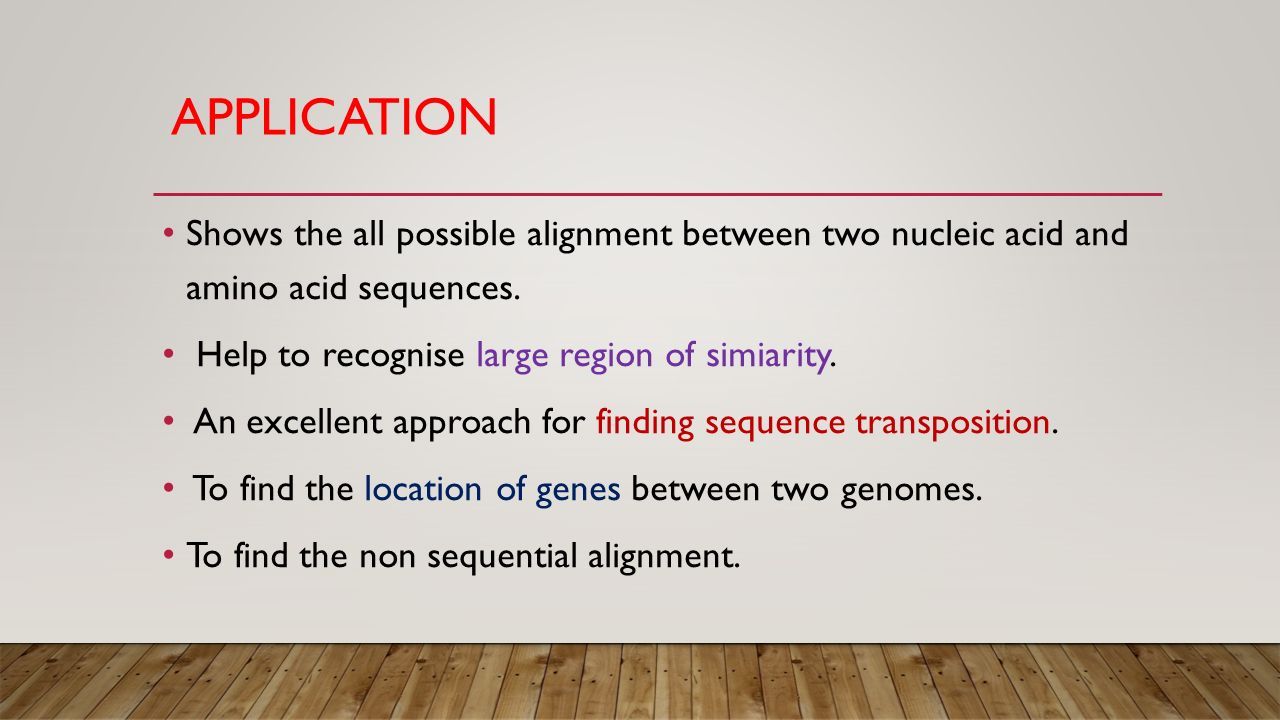 APPLICATION

• Shows the all possible alignment between two nucleic acid and amino acid sequences.

• Help to recognise large region of simiarity.

• An excellent approach for finding sequence transposition.

• To find the location of genes between two genomes.

• To find the non sequential alignment.